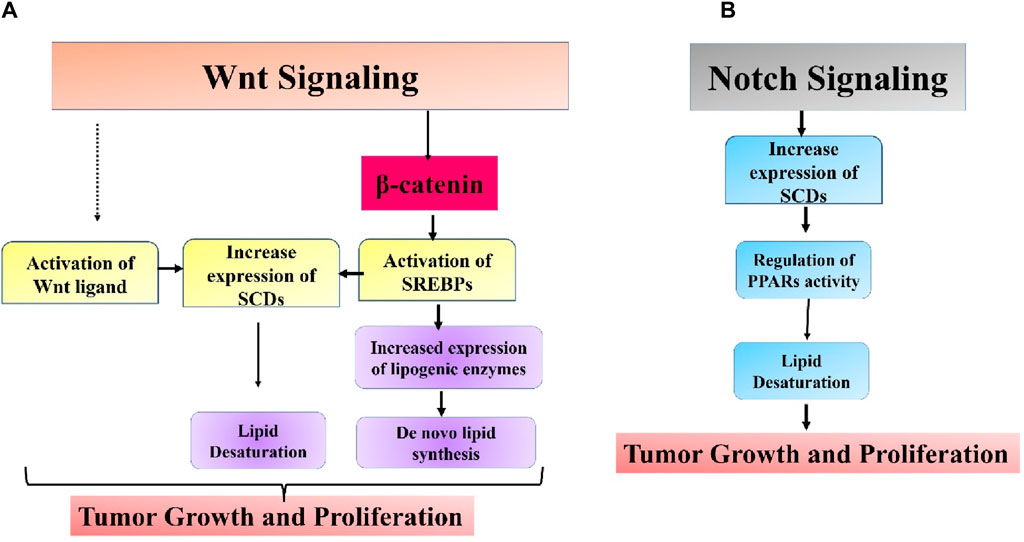 A

Wnt Signaling

β-catenin

Activation of Wnt ligand

Increase expression of SCDs

Activation of SREBPs

Increased expression of lipogenic enzymes

Lipid Desaturation

De novo lipid synthesis

Tumor Growth and Proliferation

B

Notch Signaling

Increase expression of SCDs

Regulation of PPARs activity

Lipid Desaturation

Tumor Growth and Proliferation